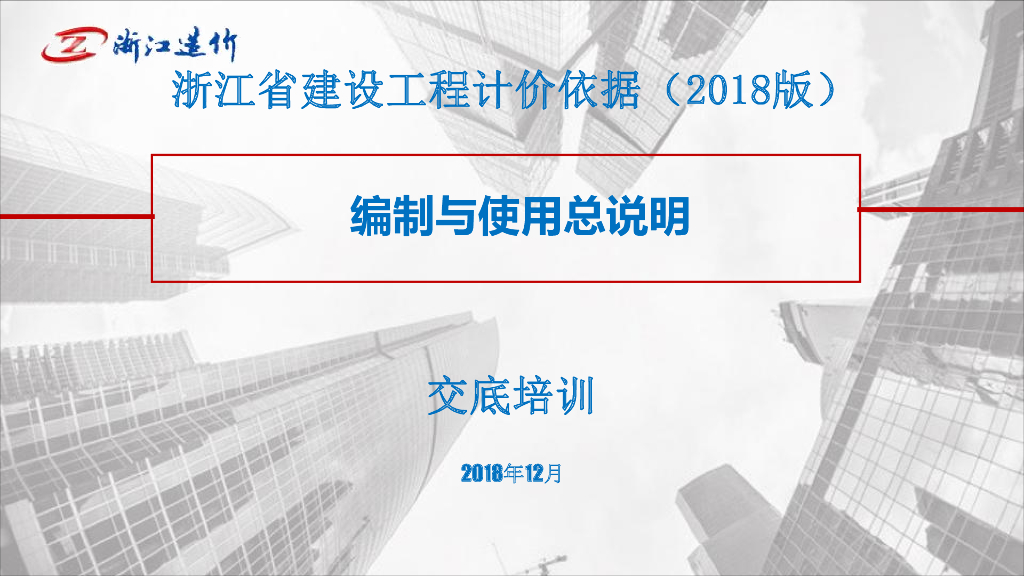 浙江造价

浙江省建设工程计价依据（2018版）

编制与使用总说明

交底培训

2018年12月